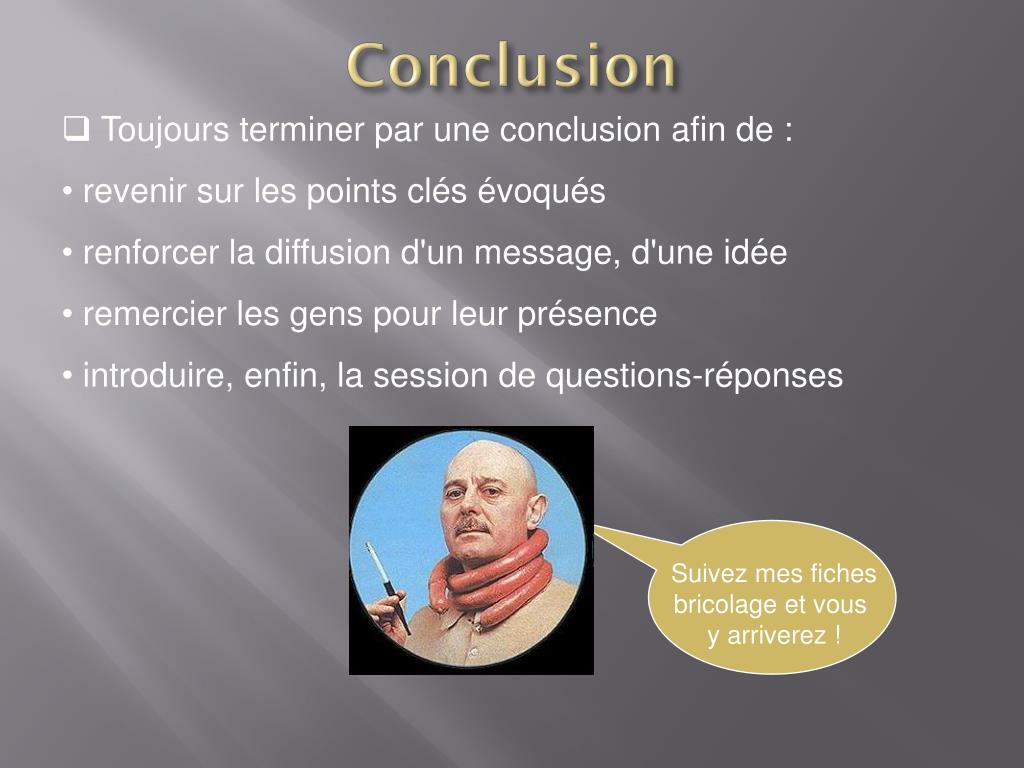 Conclusion

❑ Toujours terminer par une conclusion afin de :

• revenir sur les points clés évoqués

• renforcer la diffusion d'un message, d'une idée

• remercier les gens pour leur présence

• introduire, enfin, la session de questions-réponses

Suivez mes fiches bricolage et vous y arriverez !